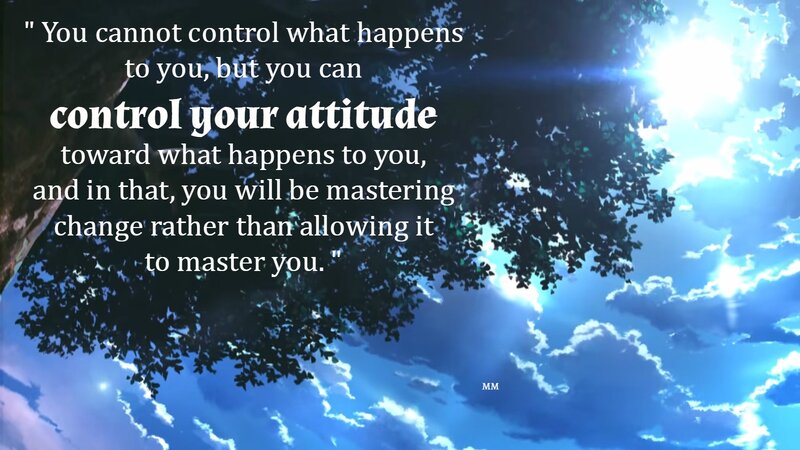 " You cannot control what happens to you, but you can control your attitude toward what happens to you, and in that, you will be mastering change rather than allowing it to master you. "

MM